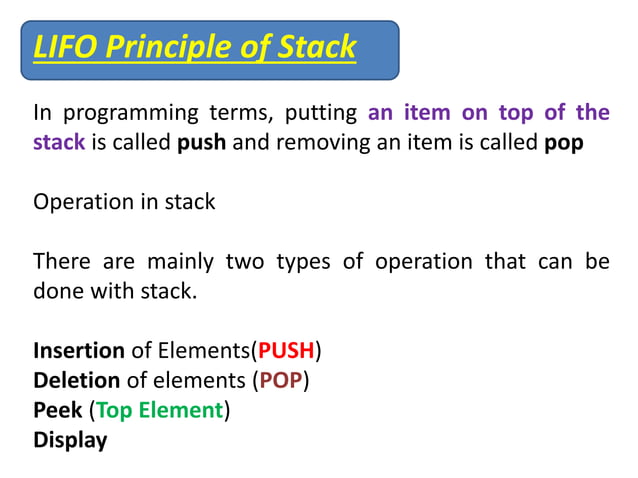 LIFO Principle of Stack

In programming terms, putting an item on top of the stack is called push and removing an item is called pop

Operation in stack

There are mainly two types of operation that can be done with stack.

Insertion of Elements(PUSH)
Deletion of elements (POP)
Peek (Top Element)
Display